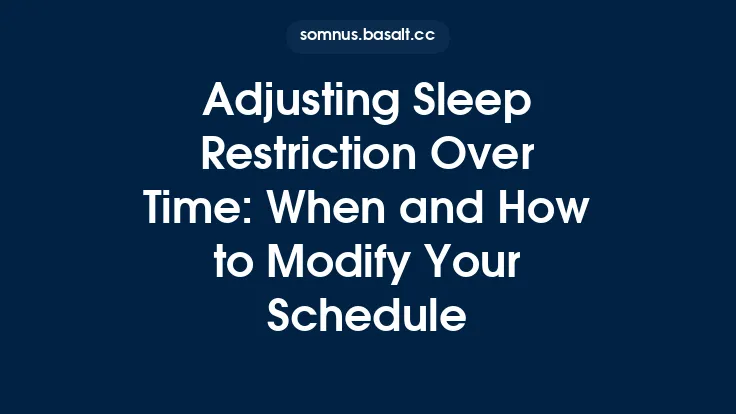 somnus.basalt.cc

Adjusting Sleep Restriction Over Time: When and How to Modify Your Schedule